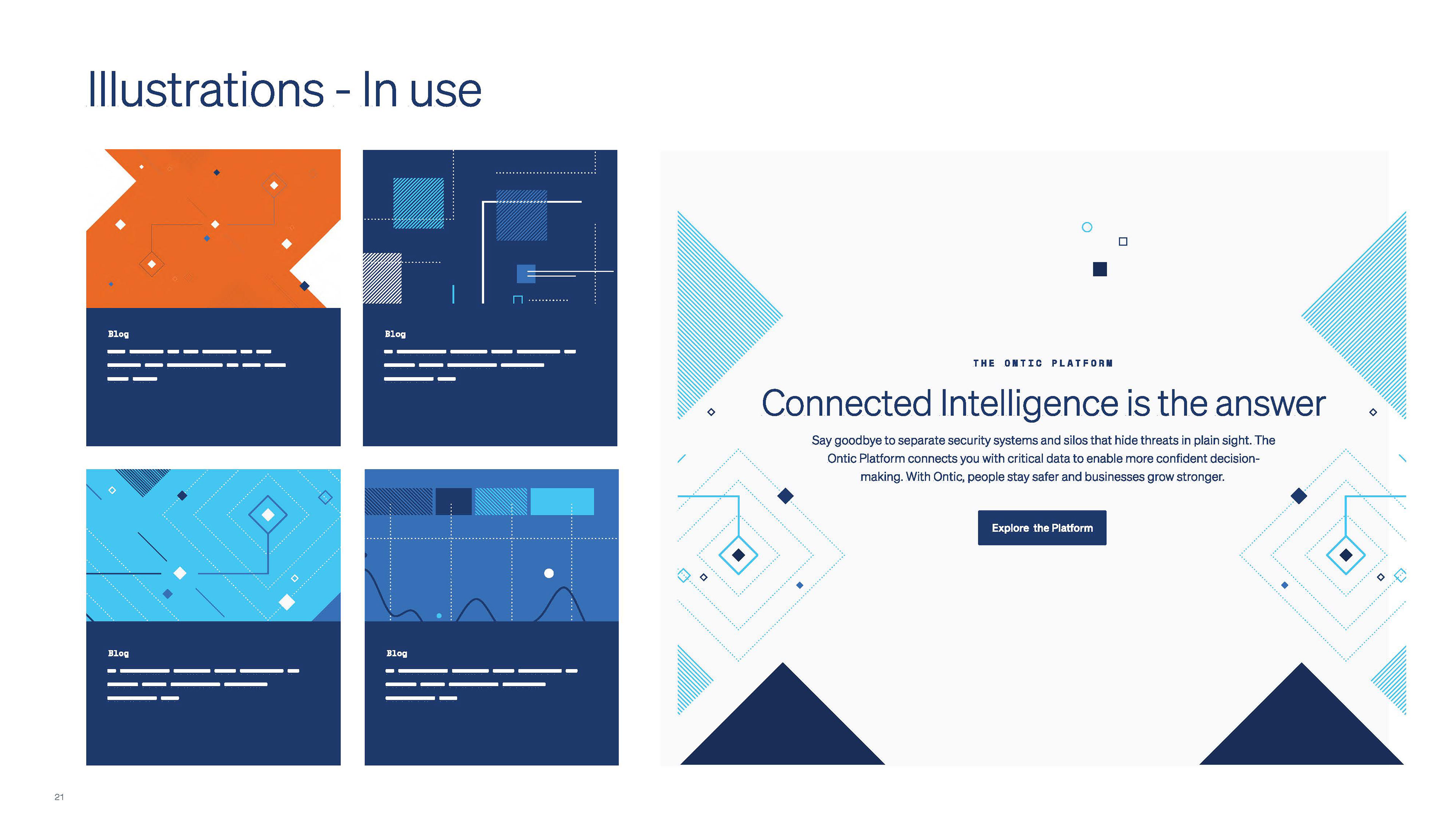 Illustrations - In use

Blog

Blog

Blog

Blog

THE ONTIC PLATFORM

Connected Intelligence is the answer

Say goodbye to separate security systems and silos that hide threats in plain sight. The Ontic Platform connects you with critical data to enable more confident decision-making. With Ontic, people stay safer and businesses grow stronger.

Explore the Platform

21